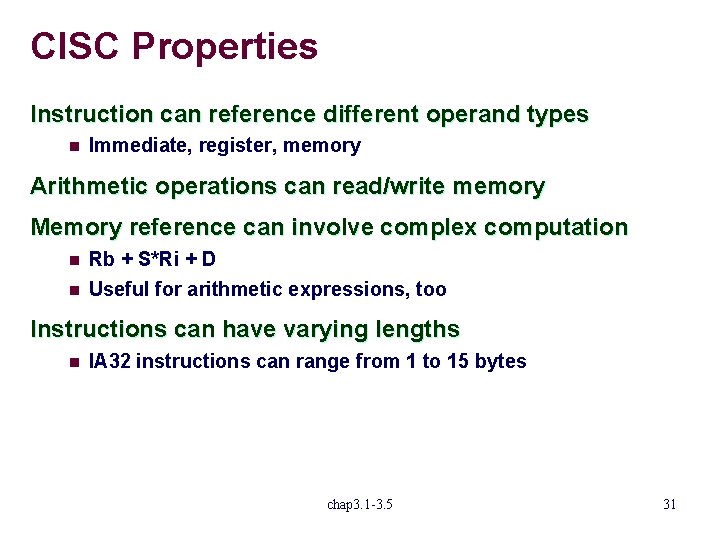 CISC Properties

Instruction can reference different operand types

- Immediate, register, memory

Arithmetic operations can read/write memory

Memory reference can involve complex computation

- Rb + S*Ri + D
- Useful for arithmetic expressions, too

Instructions can have varying lengths

- IA32 instructions can range from 1 to 15 bytes

chap3.1-3.5

31